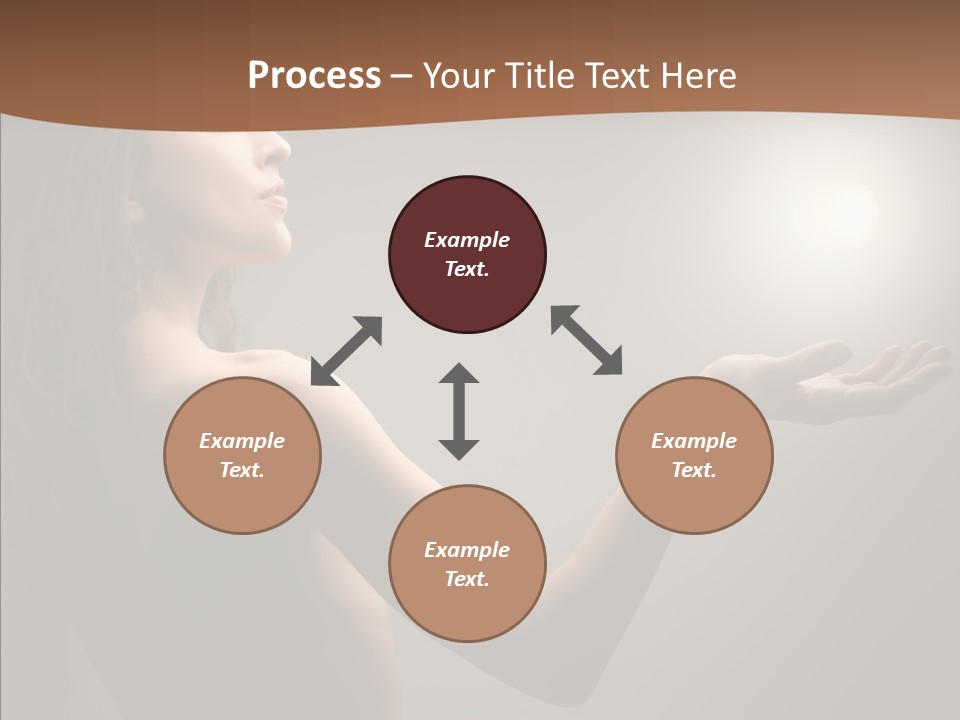 Process – Your Title Text Here

Example Text.

Example Text.

Example Text.

Example Text.